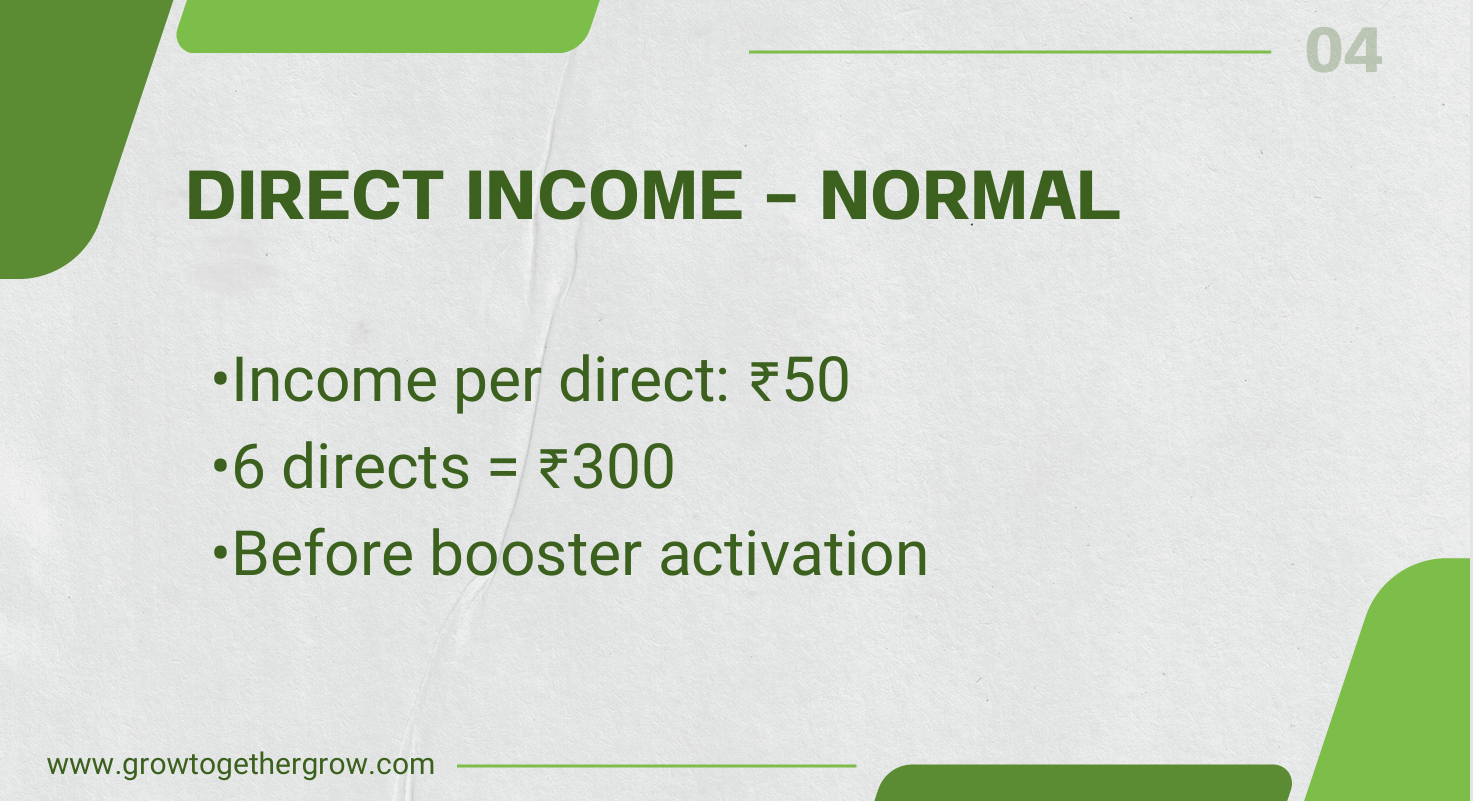 04

DIRECT INCOME – NORMAL

•Income per direct: ₹50
•6 directs = ₹300
•Before booster activation

www.growtogethergrow.com